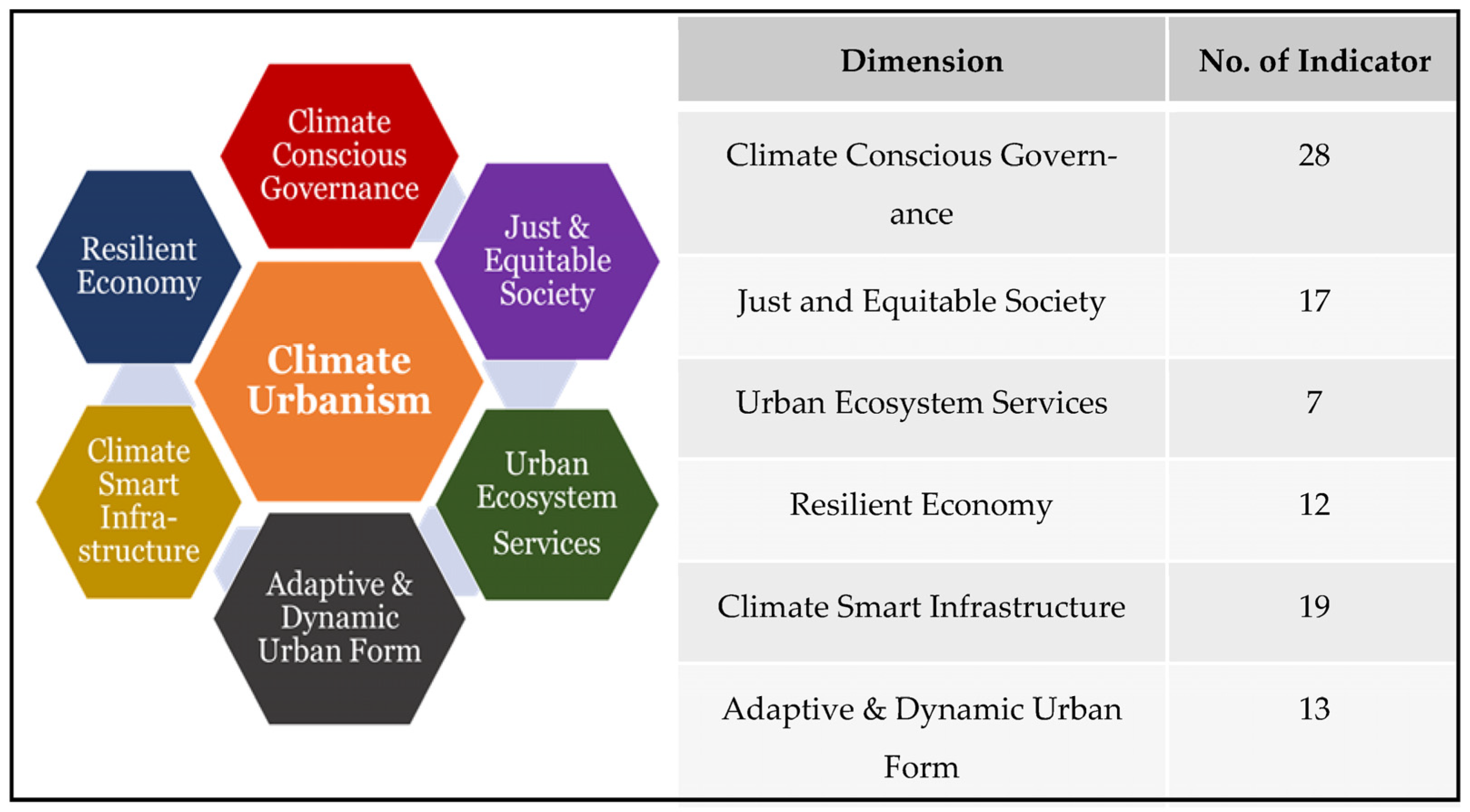 Climate Conscious Governance

Resilient Economy

Just & Equitable Society

Climate Urbanism

Climate Smart Infrastructure

Urban Ecosystem Services

Adaptive & Dynamic Urban Form

| Dimension | No. of Indicator |
|---|---|
| Climate Conscious Governance | 28 |
| Just and Equitable Society | 17 |
| Urban Ecosystem Services | 7 |
| Resilient Economy | 12 |
| Climate Smart Infrastructure | 19 |
| Adaptive & Dynamic Urban Form | 13 |